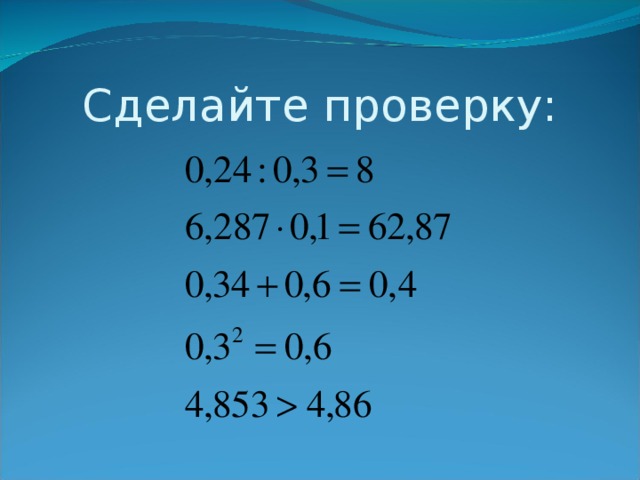 Сделайте проверку:

$0,24 : 0,3 = 8$

$6,287 \cdot 0,1 = 62,87$

$0,34 + 0,6 = 0,4$

$0,3^2 = 0,6$

$4,853 > 4,86$